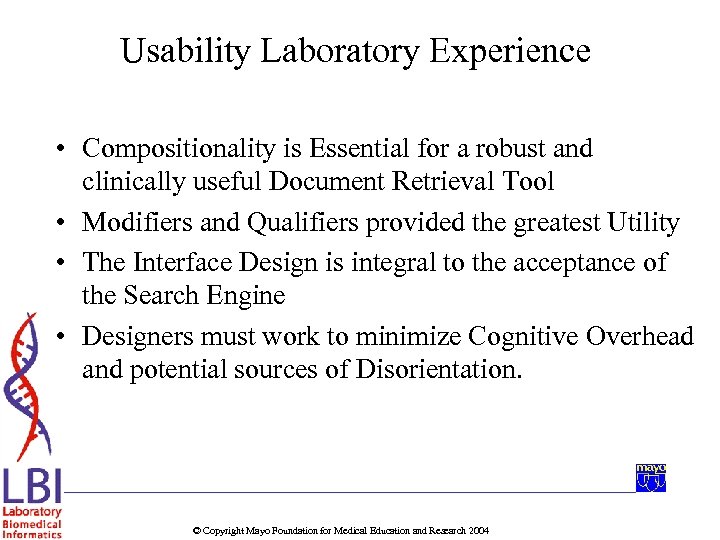 Usability Laboratory Experience

• Compositionality is Essential for a robust and clinically useful Document Retrieval Tool
• Modifiers and Qualifiers provided the greatest Utility
• The Interface Design is integral to the acceptance of the Search Engine
• Designers must work to minimize Cognitive Overhead and potential sources of Disorientation.

LBI
Laboratory
Biomedical
Informatics

mayo

© Copyright Mayo Foundation for Medical Education and Research 2004